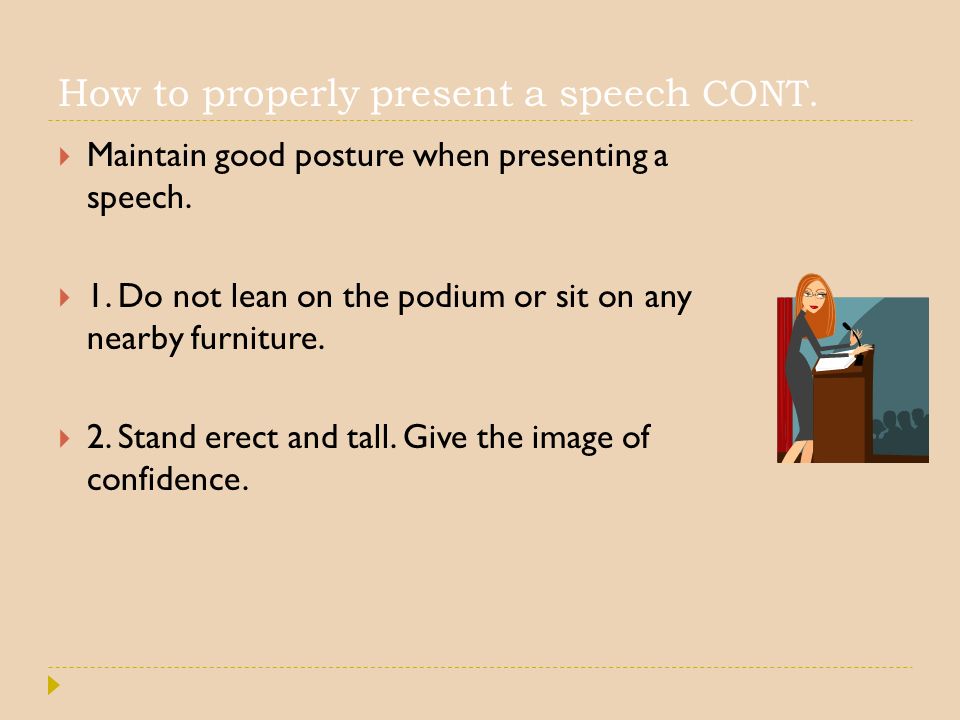 How to properly present a speech CONT.

Maintain good posture when presenting a speech.

1. Do not lean on the podium or sit on any nearby furniture.

2. Stand erect and tall. Give the image of confidence.